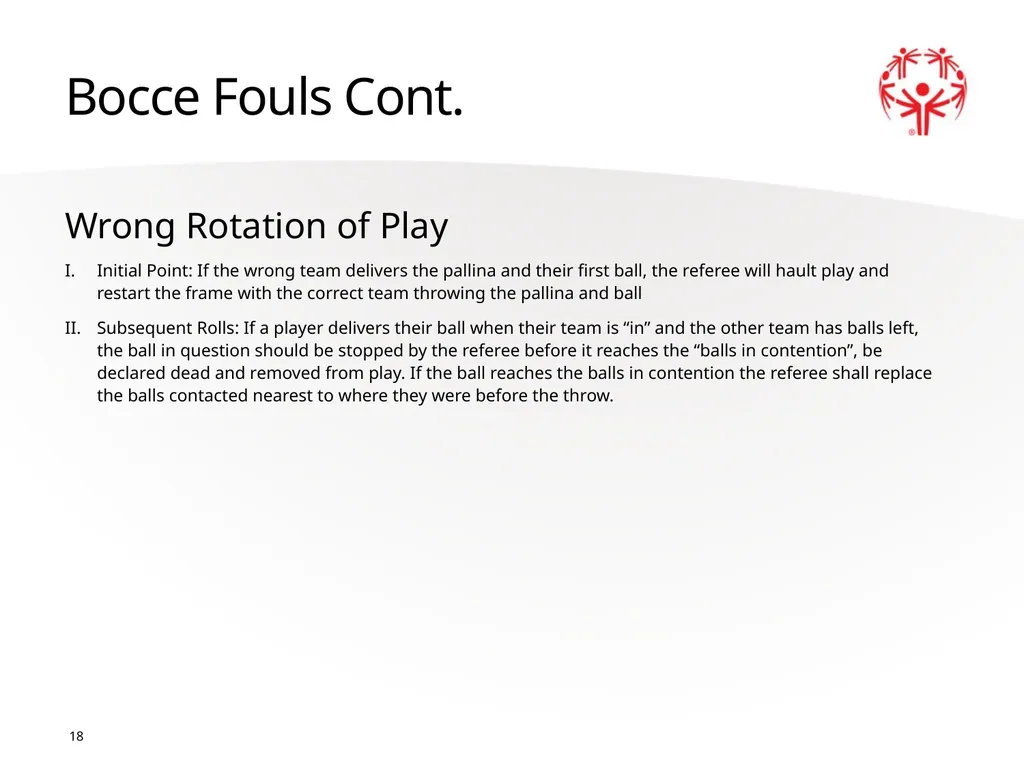 Bocce Fouls Cont.

Wrong Rotation of Play

I. Initial Point: If the wrong team delivers the pallina and their first ball, the referee will hault play and restart the frame with the correct team throwing the pallina and ball

II. Subsequent Rolls: If a player delivers their ball when their team is “in” and the other team has balls left, the ball in question should be stopped by the referee before it reaches the “balls in contention”, be declared dead and removed from play. If the ball reaches the balls in contention the referee shall replace the balls contacted nearest to where they were before the throw.

18